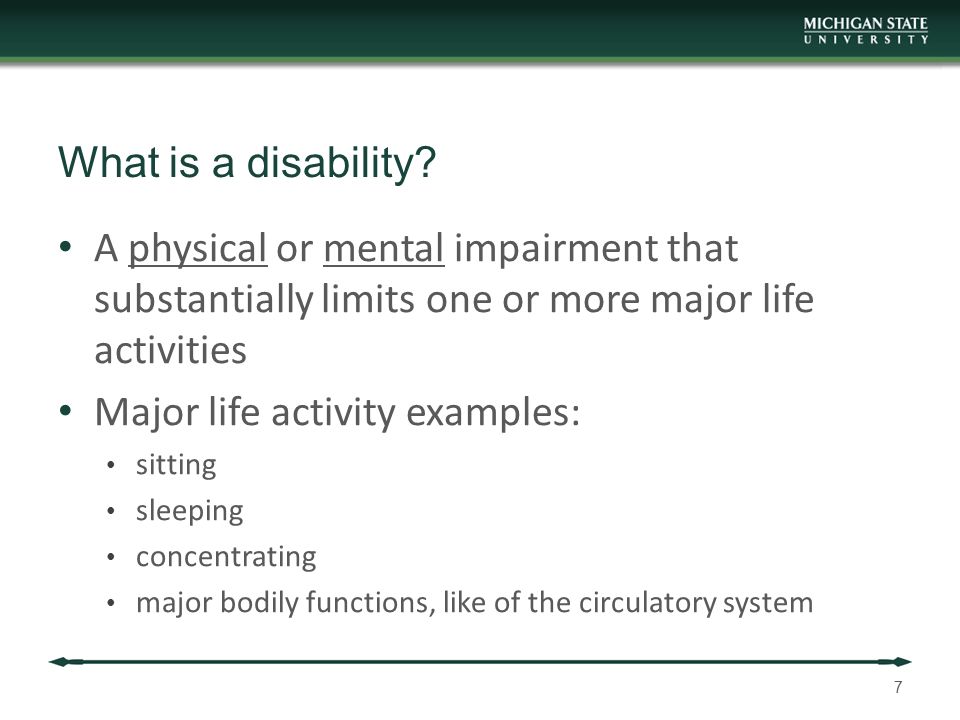 MICHIGAN STATE
UNIVERSITY

What is a disability?

• A physical or mental impairment that substantially limits one or more major life activities

• Major life activity examples:
  • sitting
  • sleeping
  • concentrating
  • major bodily functions, like of the circulatory system

7